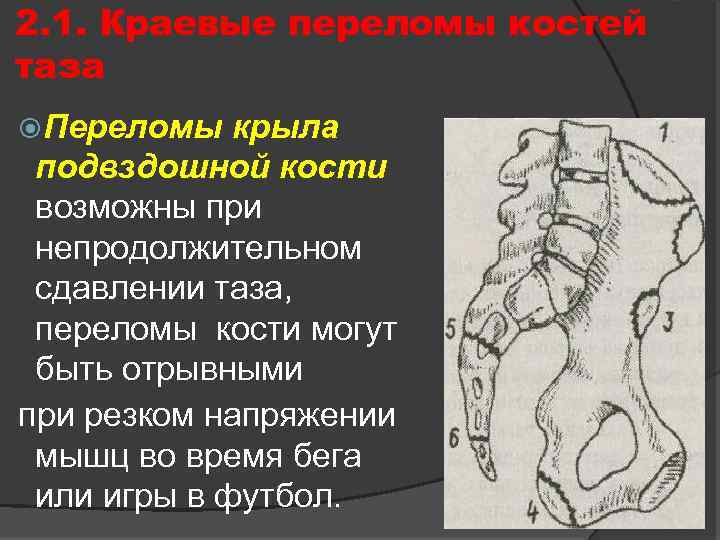 2.1. Краевые переломы костей таза

Переломы крыла подвздошной кости возможны при непродолжительном сдавлении таза, переломы кости могут быть отрывными при резком напряжении мышц во время бега или игры в футбол.

1
3
5
6
4